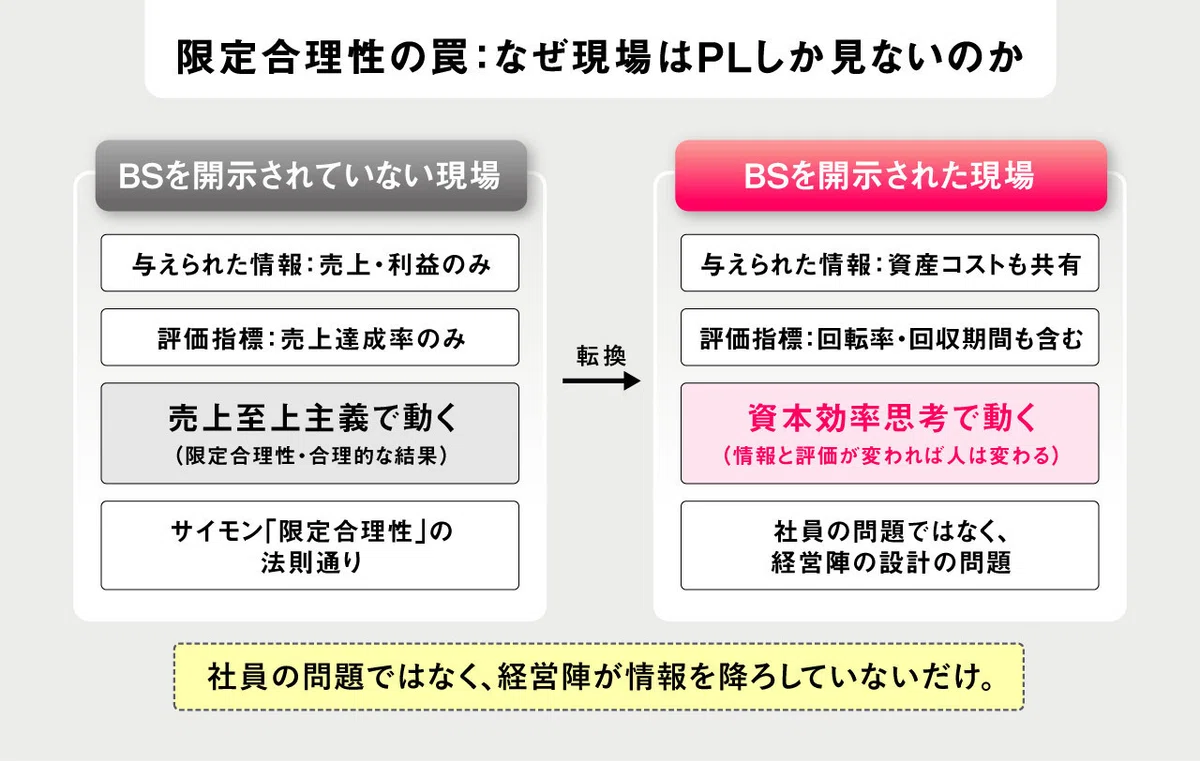 限定合理性の罠:なぜ現場はPLしか見ないのか

BSを開示されていない現場

与えられた情報:売上・利益のみ

評価指標:売上達成率のみ

売上至上主義で動く
(限定合理性・合理的な結果)

サイモン「限定合理性」の法則通り

転換

BSを開示された現場

与えられた情報:資産コストも共有

評価指標:回転率・回収期間も含む

資本効率思考で動く
(情報と評価が変われば人は変わる)

社員の問題ではなく、経営陣の設計の問題

社員の問題ではなく、経営陣が情報を降ろしていないだけ。